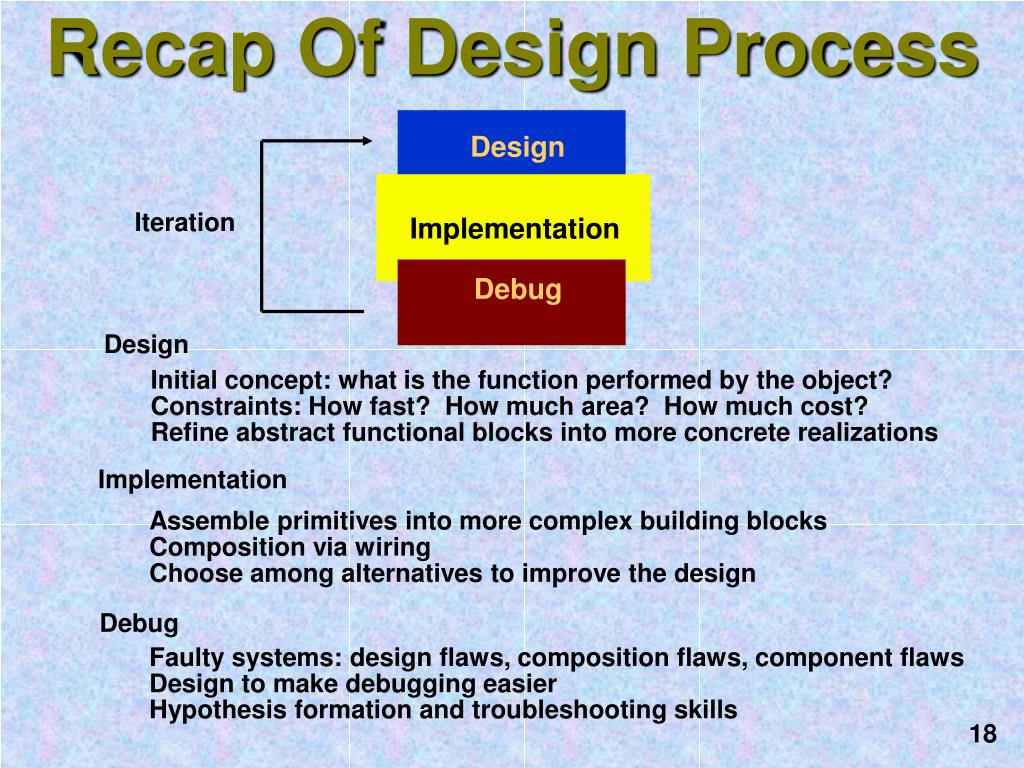 Recap Of Design Process

Iteration

Design

Implementation

Debug

Design

Initial concept: what is the function performed by the object?
Constraints: How fast? How much area? How much cost?
Refine abstract functional blocks into more concrete realizations

Implementation

Assemble primitives into more complex building blocks
Composition via wiring
Choose among alternatives to improve the design

Debug

Faulty systems: design flaws, composition flaws, component flaws
Design to make debugging easier
Hypothesis formation and troubleshooting skills

18